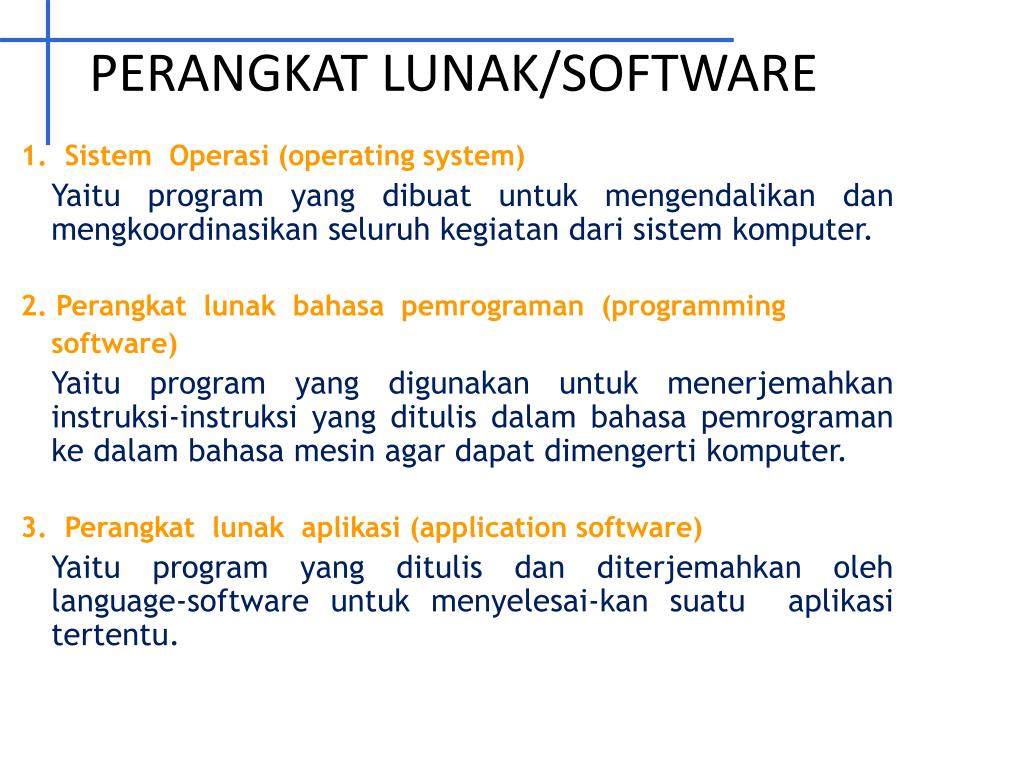 PERANGKAT LUNAK/SOFTWARE

1. Sistem Operasi (operating system)

Yaitu program yang dibuat untuk mengendalikan dan mengkoordinasikan seluruh kegiatan dari sistem komputer.

2. Perangkat lunak bahasa pemrograman (programming software)

Yaitu program yang digunakan untuk menerjemahkan instruksi-instruksi yang ditulis dalam bahasa pemrograman ke dalam bahasa mesin agar dapat dimengerti komputer.

3. Perangkat lunak aplikasi (application software)

Yaitu program yang ditulis dan diterjemahkan oleh language-software untuk menyelesai-kan suatu aplikasi tertentu.